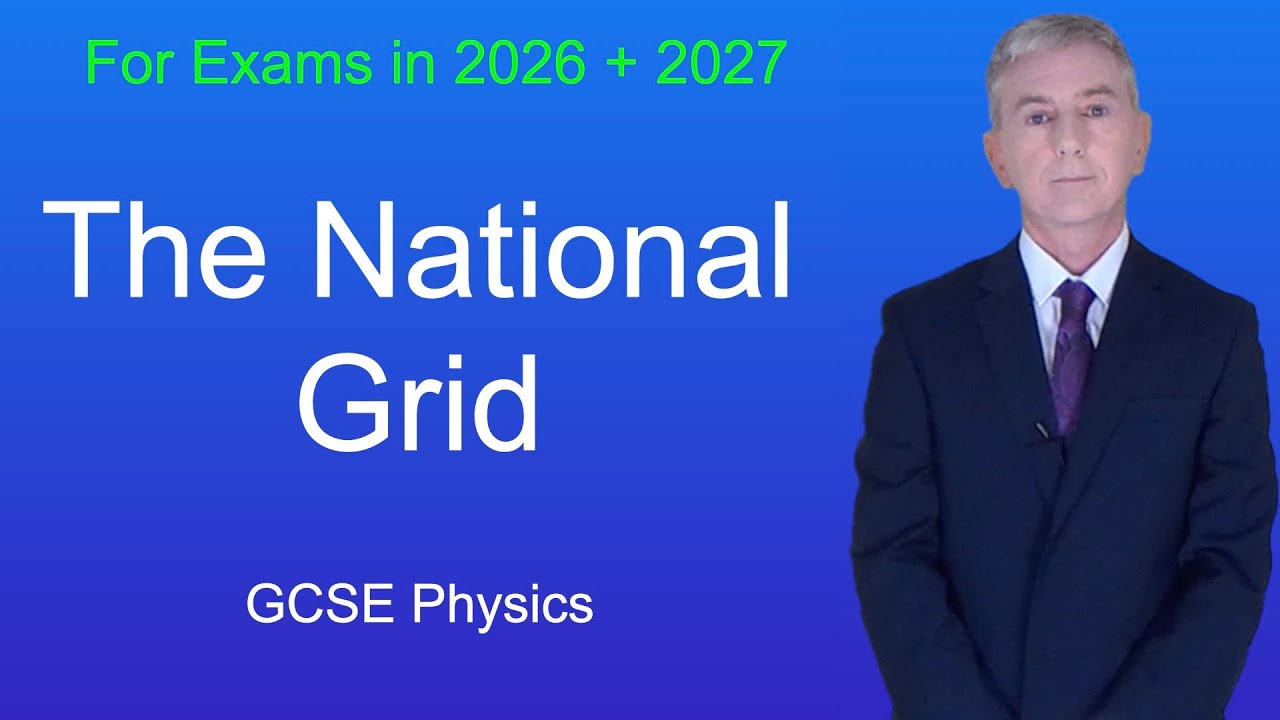 For Exams in 2026 + 2027

The National Grid

GCSE Physics